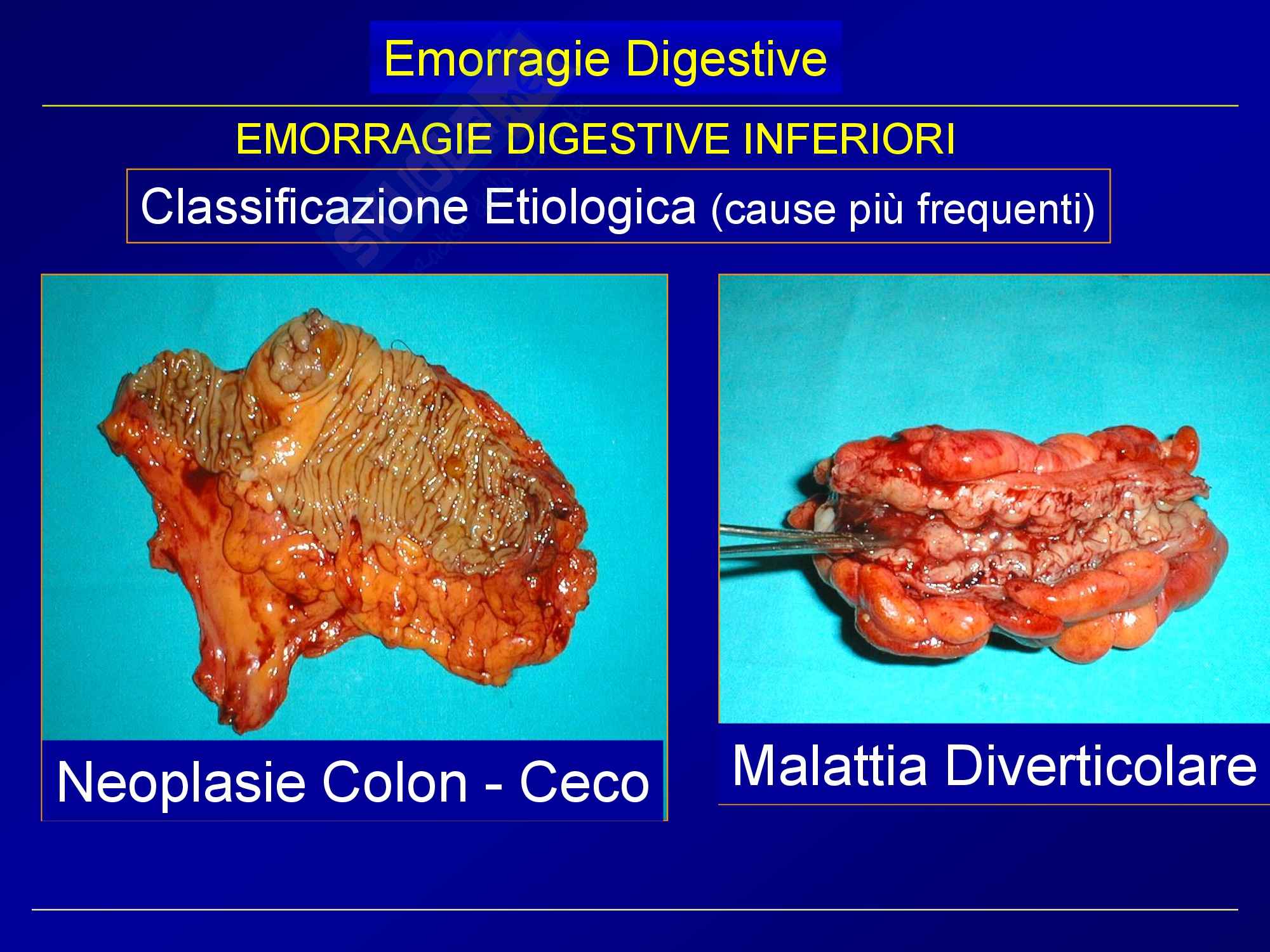 Emorragie Digestive

EMORRAGIE DIGESTIVE INFERIORI

Classificazione Etiologica (cause più frequenti)

Neoplasie Colon - Ceco

Malattia Diverticolare